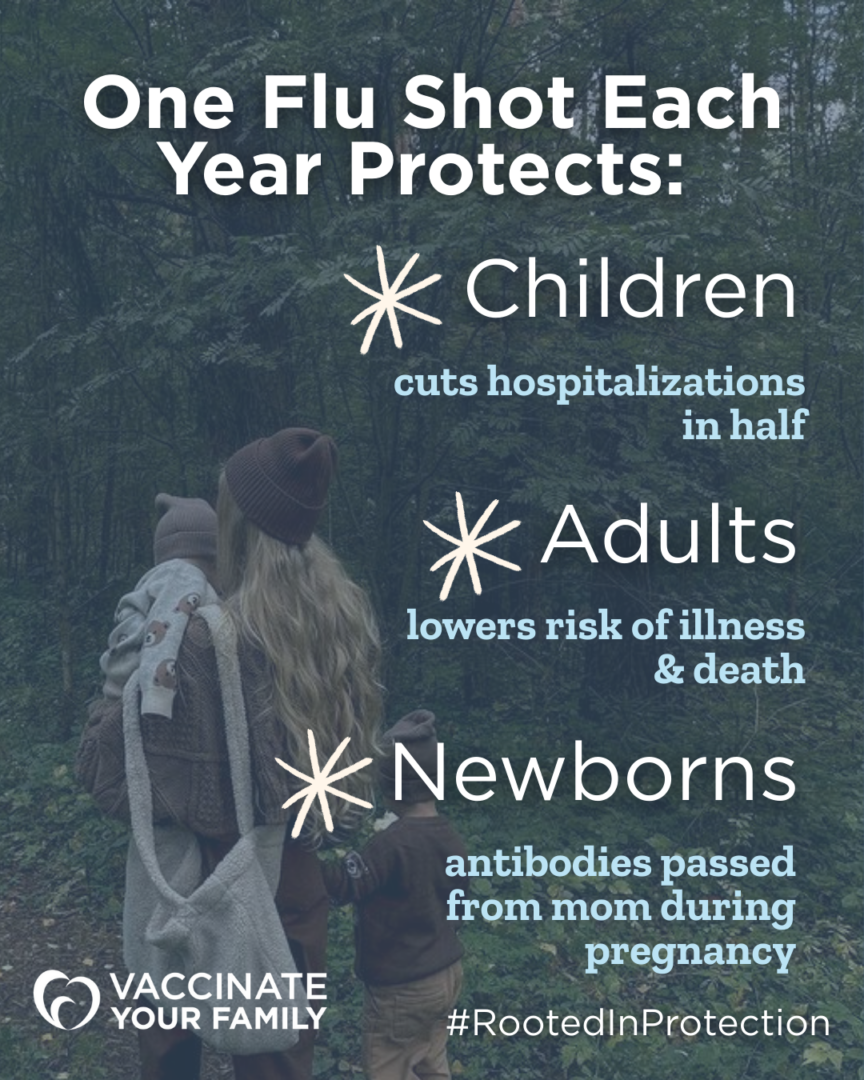 One Flu Shot Each Year Protects:

Children

cuts hospitalizations in half

Adults

lowers risk of illness & death

Newborns

antibodies passed from mom during pregnancy

VACCINATE YOUR FAMILY

#RootedInProtection